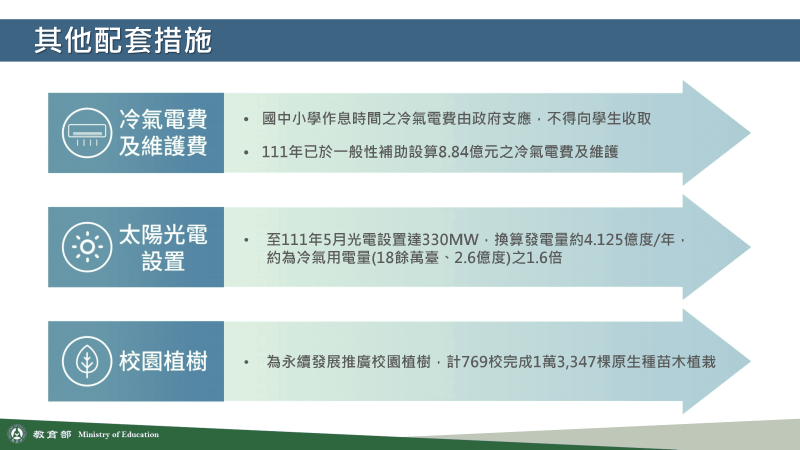 其他配套措施

冷氣電費及維護費

• 國中小學作息時間之冷氣電費由政府支應，不得向學生收取

• 111年已於一般性補助設算8.84億元之冷氣電費及維護

太陽光電設置

• 至111年5月光電設置達330MW，換算發電量約4.125億度/年，約為冷氣用電量(18餘萬臺、2.6億度)之1.6倍

校園植樹

• 為永續發展推廣校園植樹，計769校完成1萬3,347棵原生種苗木植栽

教育部 Ministry of Education